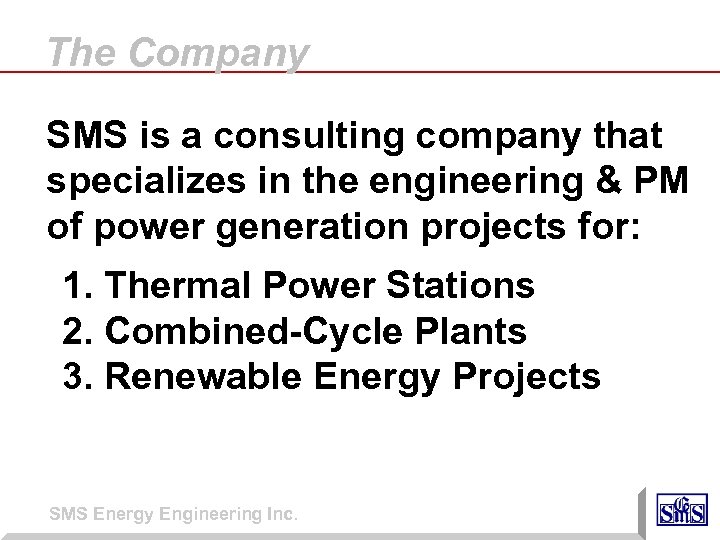 The Company

SMS is a consulting company that specializes in the engineering & PM of power generation projects for:

1. Thermal Power Stations
2. Combined-Cycle Plants
3. Renewable Energy Projects

SMS Energy Engineering Inc.

SMS